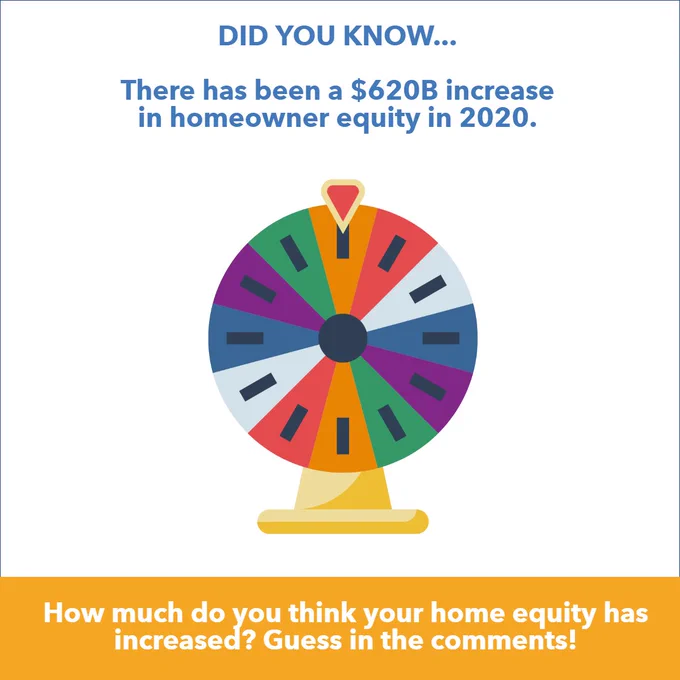 DID YOU KNOW...

There has been a \$620B increase in homeowner equity in 2020.

How much do you think your home equity has increased? Guess in the comments!